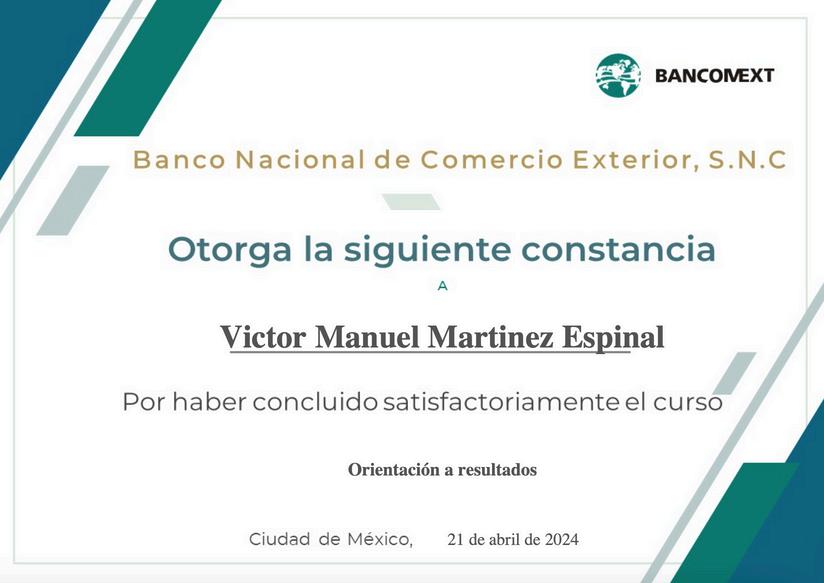 BANCOMEXT

Banco Nacional de Comercio Exterior, S.N.C

Otorga la siguiente constancia

A

Victor Manuel Martinez Espinal

Por haber concluido satisfactoriamente el curso

Orientación a resultados

Ciudad de México, 21 de abril de 2024